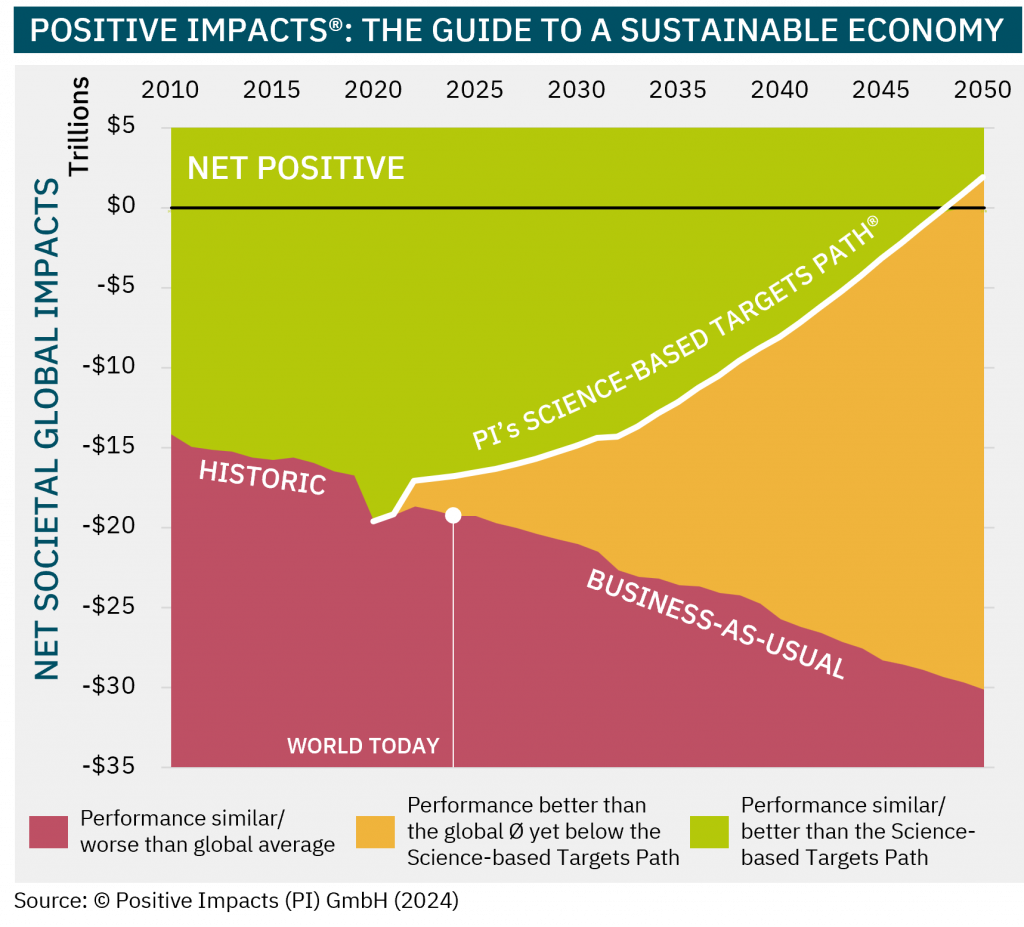 POSITIVE IMPACTS®: THE GUIDE TO A SUSTAINABLE ECONOMY

2010 2015 2020 2025 2030 2035 2040 2045 2050

Trillions

NET SOCIETAL GLOBAL IMPACTS

$5
$0
-$5
-$10
-$15
-$20
-$25
-$30
-$35

NET POSITIVE

PI's SCIENCE-BASED TARGETS PATH®

HISTORIC

BUSINESS-AS-USUAL

WORLD TODAY

Performance similar/ worse than global average

Performance better than the global Ø yet below the Science-based Targets Path

Performance similar/ better than the Science-based Targets Path

Source: © Positive Impacts (PI) GmbH (2024)